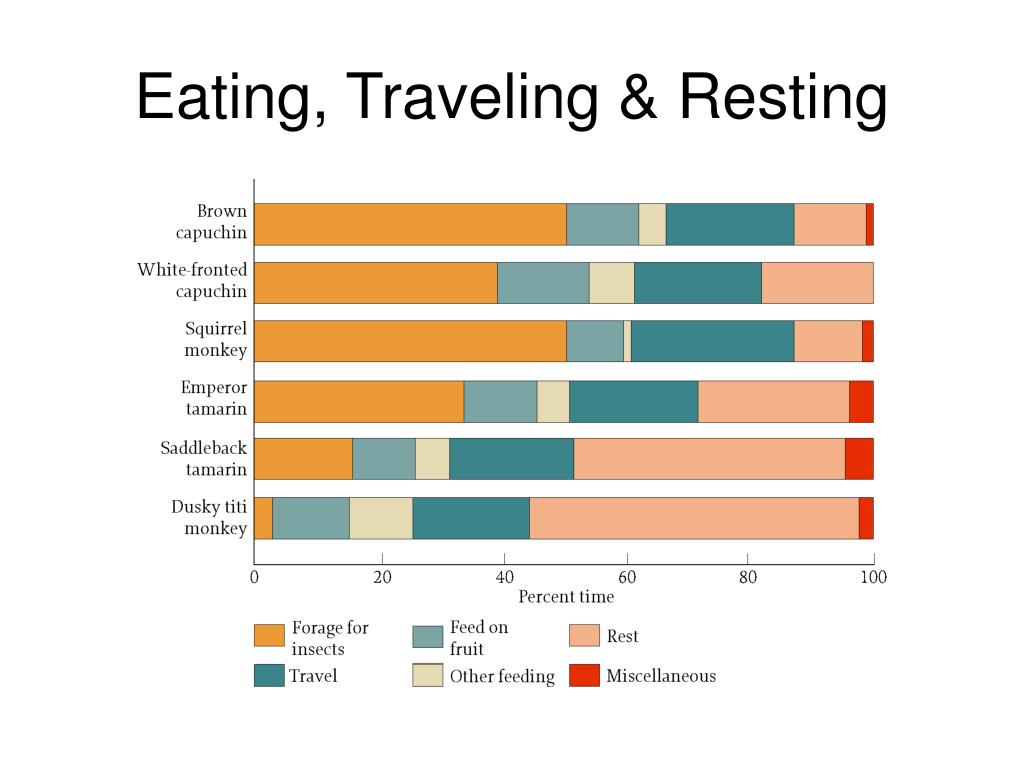 Eating, Traveling & Resting

Brown capuchin
White-fronted capuchin
Squirrel monkey
Emperor tamarin
Saddleback tamarin
Dusky titi monkey

0
20
40
60
80
100
Percent time

Forage for insects
Feed on fruit
Rest
Travel
Other feeding
Miscellaneous